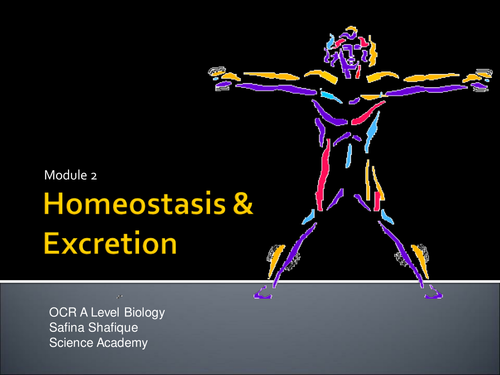 Module 2

Homeostasis & Excretion

OCR A Level Biology
Safina Shafique
Science Academy